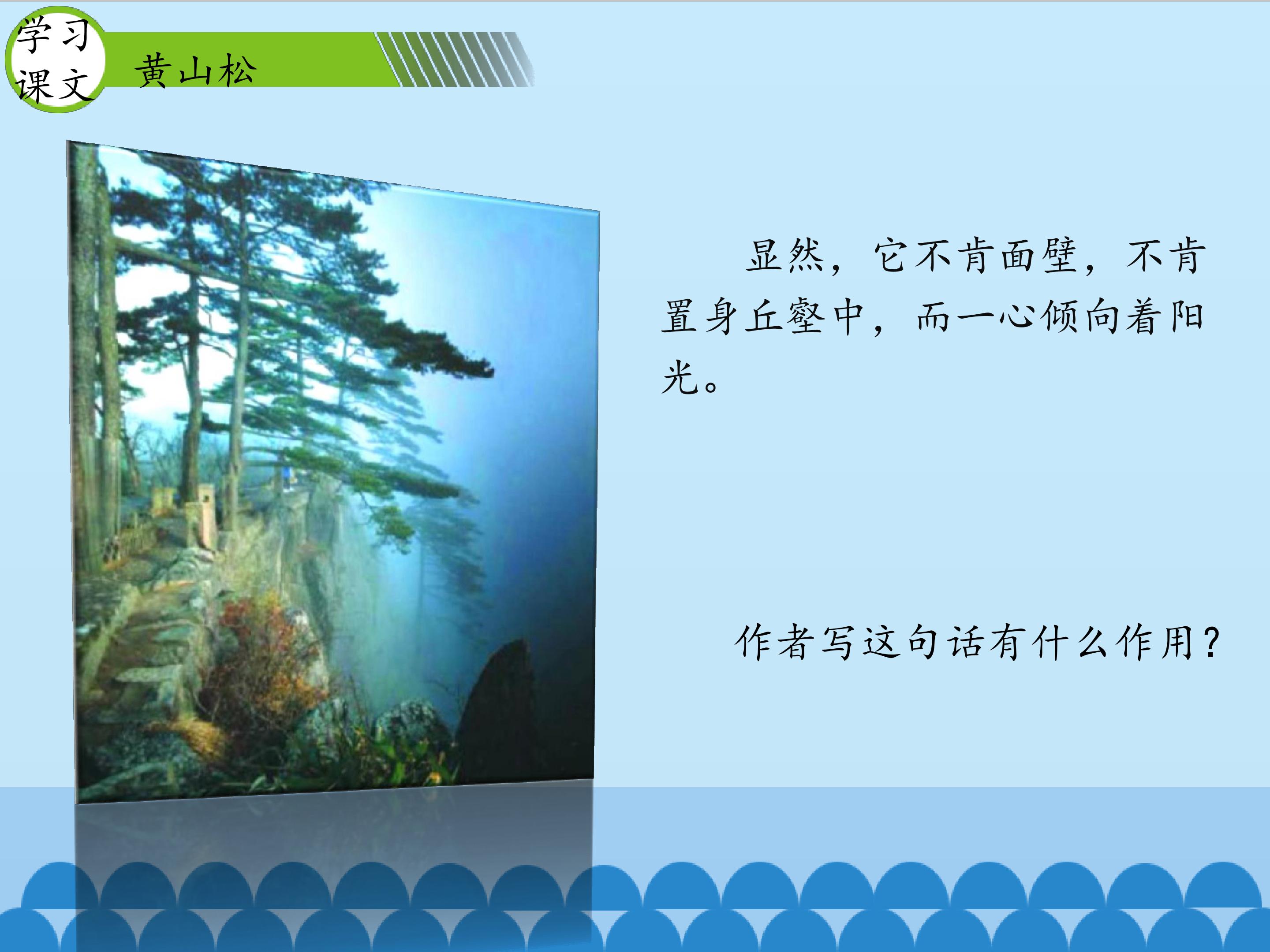 学习课文

黄山松

显然，它不肯面壁，不肯置身丘壑中，而一心倾向着阳光。

作者写这句话有什么作用？